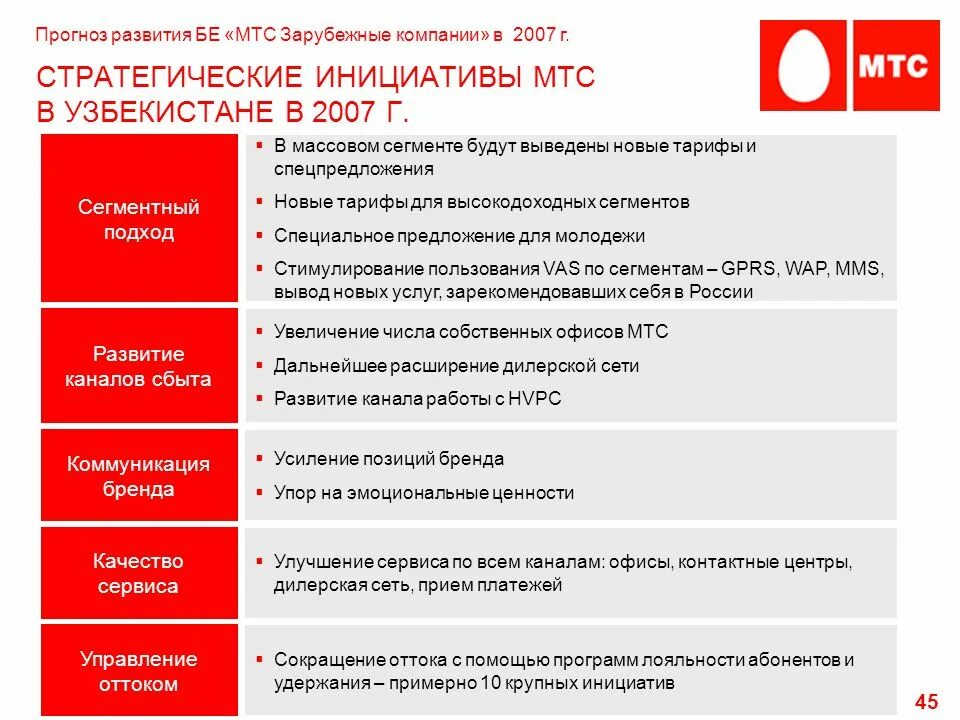 Прогноз развития БЕ «МТС Зарубежные компании» в 2007 г.

МТС

СТРАТЕГИЧЕСКИЕ ИНИЦИАТИВЫ МТС В УЗБЕКИСТАНЕ В 2007 Г.

Сегментный подход

▪ В массовом сегменте будут выведены новые тарифы и спецпредложения
▪ Новые тарифы для высокодоходных сегментов
▪ Специальное предложение для молодежи
▪ Стимулирование пользования VAS по сегментам – GPRS, WAP, MMS, вывод новых услуг, зарекомендовавших себя в России

Развитие каналов сбыта

▪ Увеличение числа собственных офисов МТС
▪ Дальнейшее расширение дилерской сети
▪ Развитие канала работы с HVPC

Коммуникация бренда

▪ Усиление позиций бренда
▪ Упор на эмоциональные ценности

Качество сервиса

▪ Улучшение сервиса по всем каналам: офисы, контактные центры, дилерская сеть, прием платежей

Управление оттоком

▪ Сокращение оттока с помощью программ лояльности абонентов и удержания – примерно 10 крупных инициатив

45